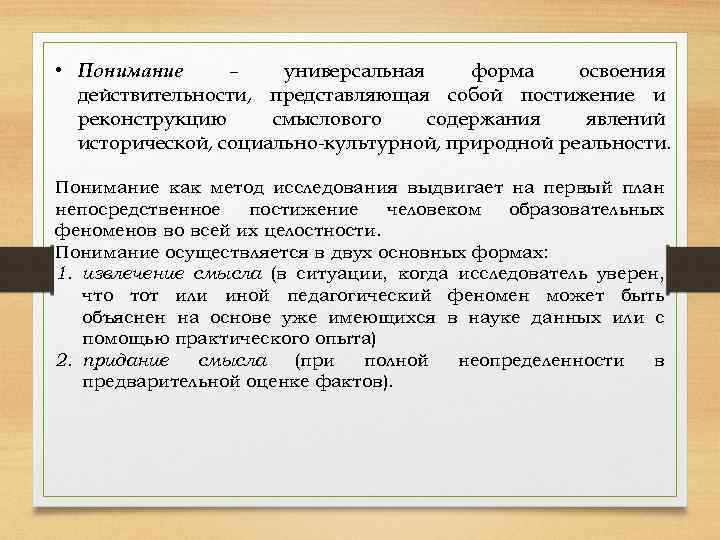 • Понимание – универсальная форма освоения действительности, представляющая собой постижение и реконструкцию смыслового содержания явлений исторической, социально-культурной, природной реальности.

Понимание как метод исследования выдвигает на первый план непосредственное постижение человеком образовательных феноменов во всей их целостности.
Понимание осуществляется в двух основных формах:
1. извлечение смысла (в ситуации, когда исследователь уверен, что тот или иной педагогический феномен может быть объяснен на основе уже имеющихся в науке данных или с помощью практического опыта)
2. придание смысла (при полной неопределенности в предварительной оценке фактов).